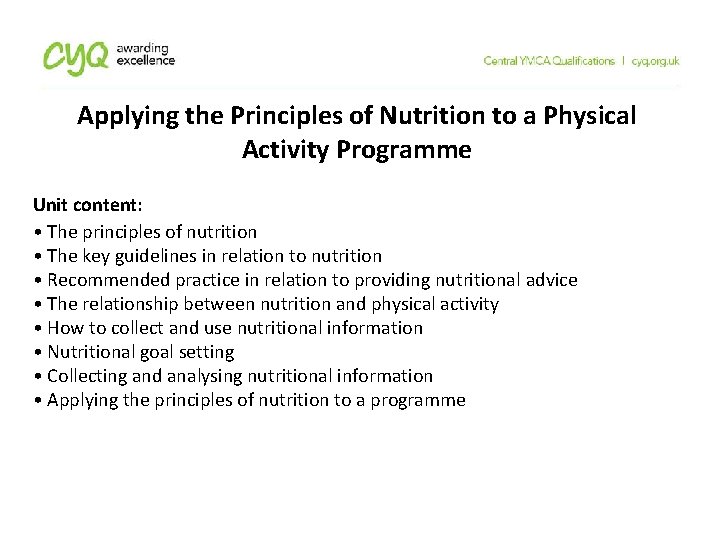 cyq awarding excellence

Central YMCA Qualifications | cyq.org.uk

Applying the Principles of Nutrition to a Physical Activity Programme

Unit content:
• The principles of nutrition
• The key guidelines in relation to nutrition
• Recommended practice in relation to providing nutritional advice
• The relationship between nutrition and physical activity
• How to collect and use nutritional information
• Nutritional goal setting
• Collecting and analysing nutritional information
• Applying the principles of nutrition to a programme